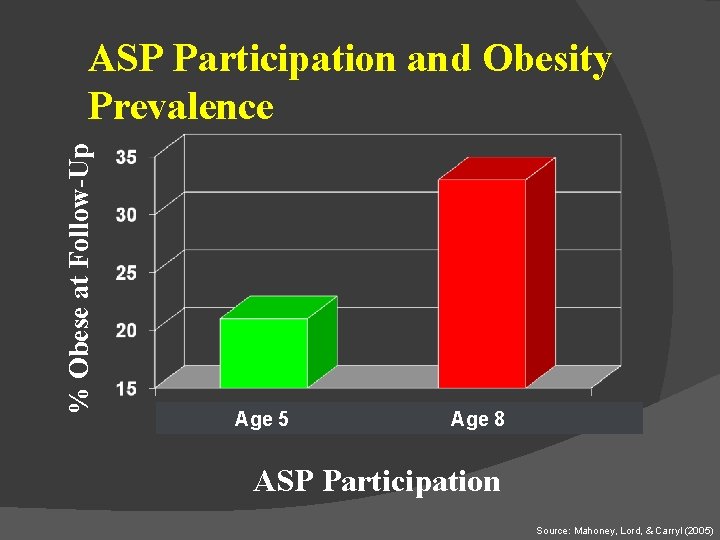 ASP Participation and Obesity Prevalence

% Obese at Follow-Up

35
30
25
20
15

Age 5
Age 8

ASP Participation

Source: Mahoney, Lord, & Carryl (2005)